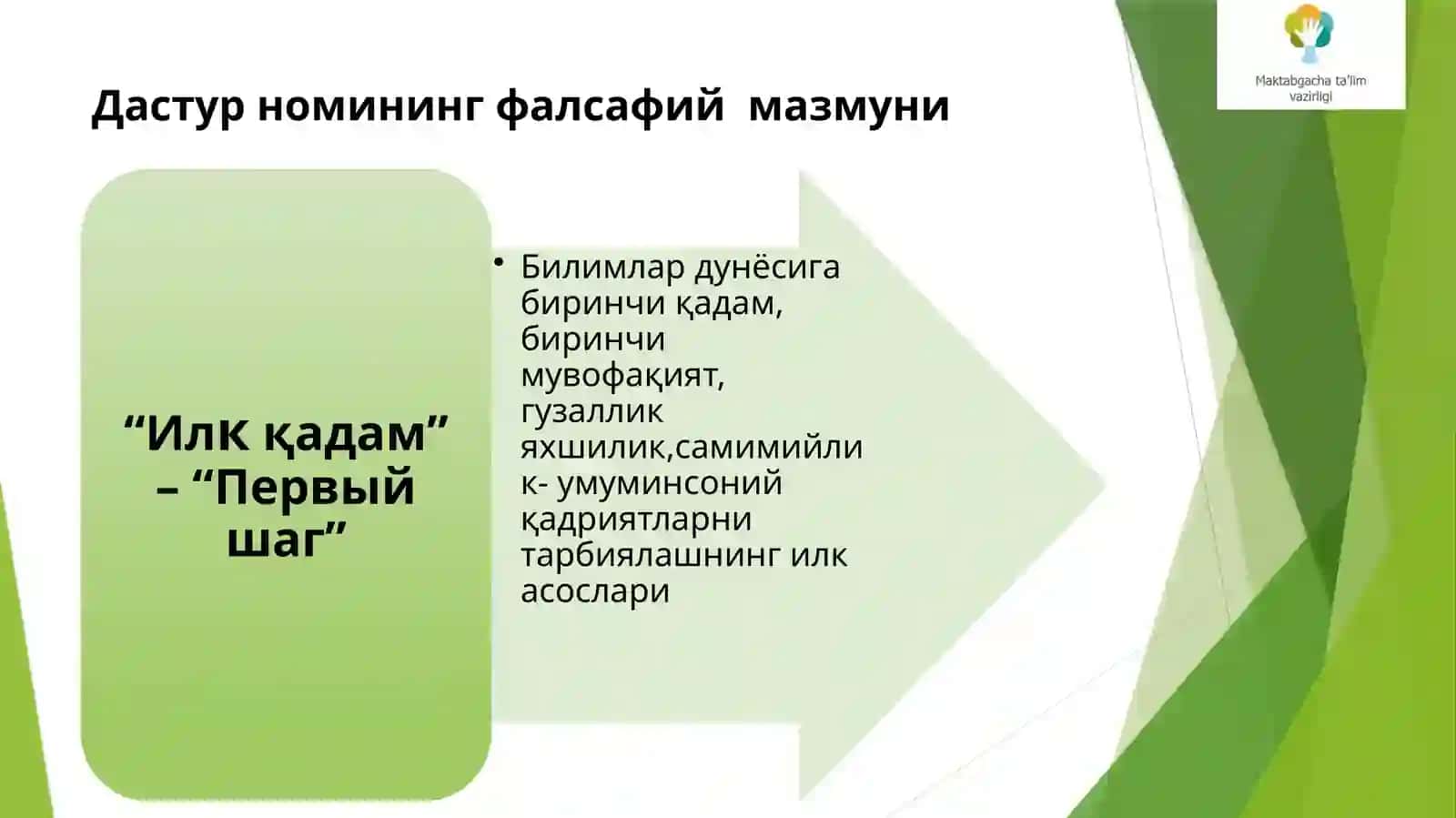 Maktabgacha ta'lim vazirligi

Дастур номининг фалсафий мазмуни

“Илк қадам” – “Первый шаг”

• Билимлар дунёсига биринчи қадам, биринчи мувофақият, гузаллик яхшилик,самимийлик- умуминсоний қадриятларни тарбиялашнинг илк асослари